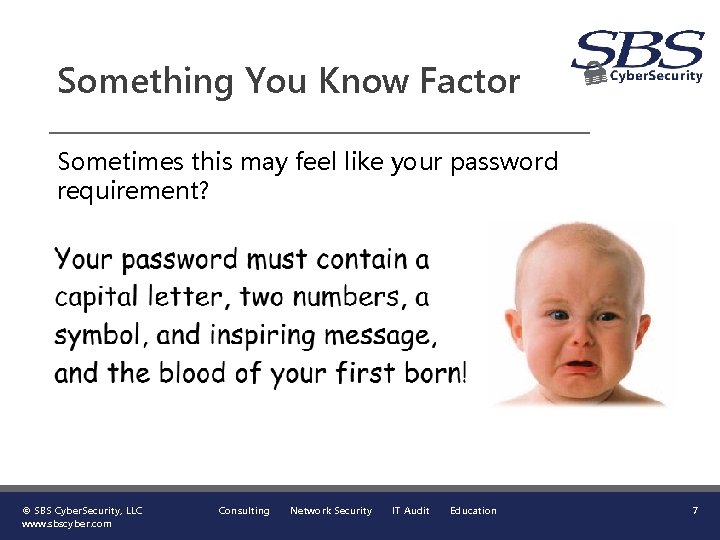 SBS CyberSecurity

Something You Know Factor

Sometimes this may feel like your password requirement?

Your password must contain a capital letter, two numbers, a symbol, and inspiring message, and the blood of your first born!

© SBS CyberSecurity, LLC
www.sbscyber.com

Consulting Network Security IT Audit Education

7